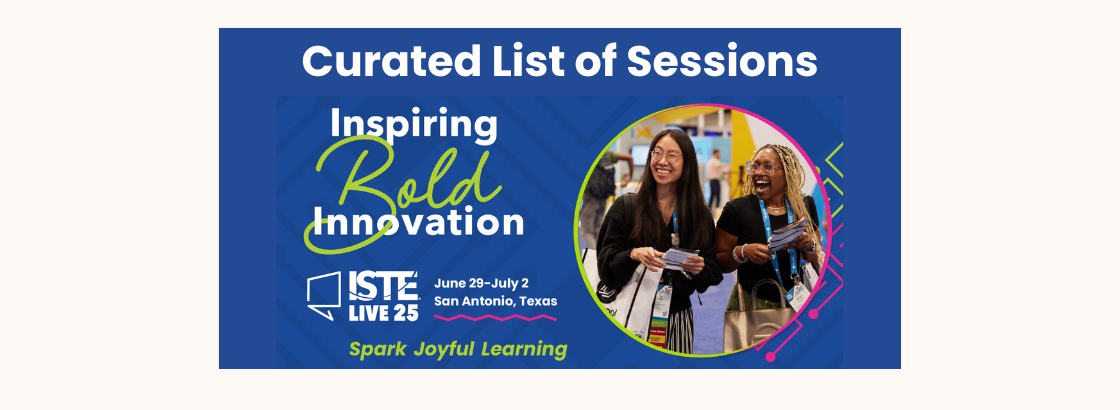 Curated List of Sessions

Inspiring Bold Innovation

ISTE LIVE 25

June 29-July 2
San Antonio, Texas

Spark Joyful Learning